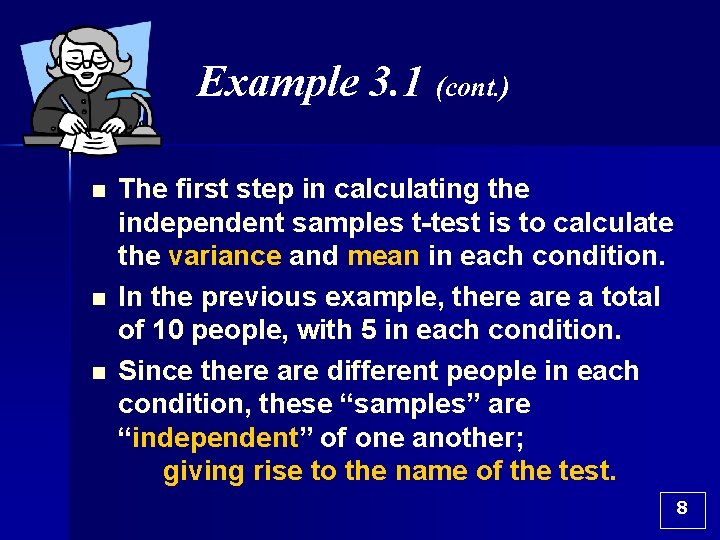 Example 3.1 (cont.)

- The first step in calculating the independent samples t-test is to calculate the variance and mean in each condition.
- In the previous example, there are a total of 10 people, with 5 in each condition.
- Since there are different people in each condition, these “samples” are “independent” of one another; giving rise to the name of the test.

8